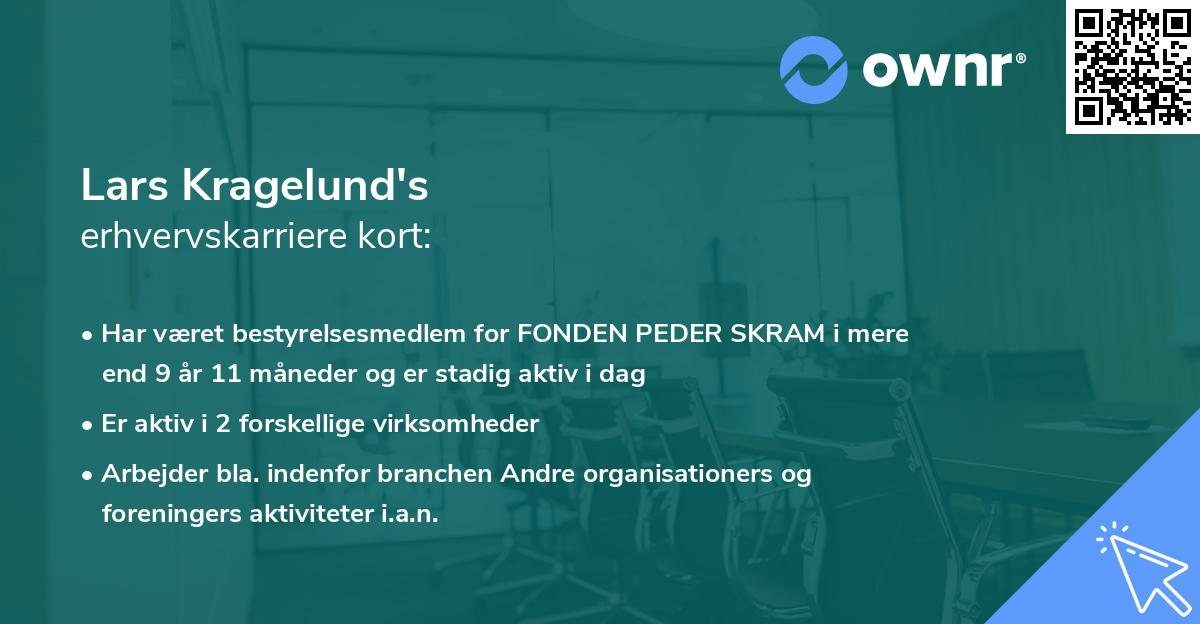 ownr®

Lars Kragelund's
erhvervskarriere kort:

• Har været bestyrelsesmedlem for FONDEN PEDER SKRAM i mere end 9 år 11 måneder og er stadig aktiv i dag

• Er aktiv i 2 forskellige virksomheder

• Arbejder bla. indenfor branchen Andre organisationers og foreningers aktiviteter i.a.n.